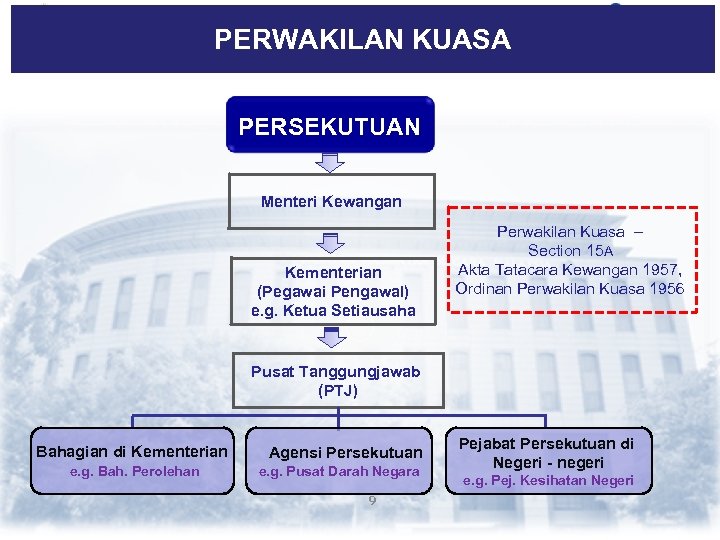 PERWAKILAN KUASA

PERSEKUTUAN

Menteri Kewangan

Kementerian (Pegawai Pengawal) e.g. Ketua Setiausaha

Pusat Tanggungjawab (PTJ)

Perwakilan Kuasa – Section 15A Akta Tatacara Kewangan 1957, Ordinan Perwakilan Kuasa 1956

Bahagian di Kementerian
e.g. Bah. Perolehan

Agensi Persekutuan
e.g. Pusat Darah Negara

Pejabat Persekutuan di Negeri - negeri
e.g. Pej. Kesihatan Negeri

9